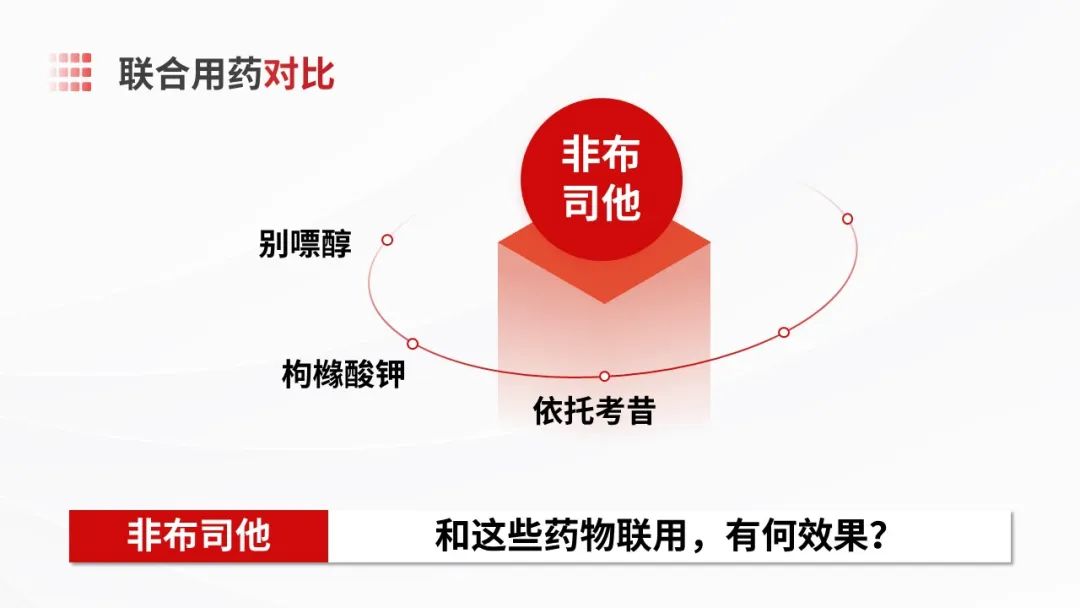 联合用药对比

非布司他

别嘌醇

枸橼酸钾

依托考昔

非布司他 和这些药物联用，有何效果？